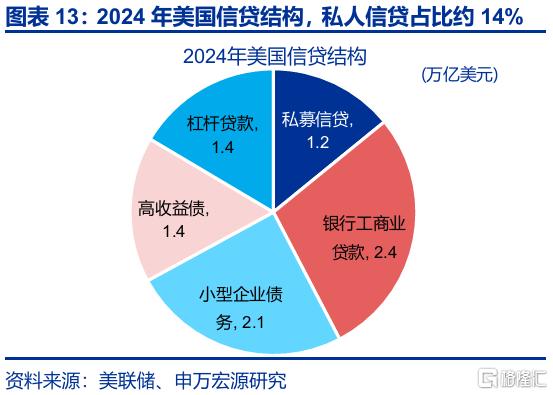 图表 13：2024 年美国信贷结构，私人信贷占比约 14%

2024年美国信贷结构

(万亿美元)

私募信贷, 1.2

银行工商业贷款, 2.4

小型企业债务, 2.1

高收益债, 1.4

杠杆贷款, 1.4

资料来源：美联储、申万宏源研究

格隆汇